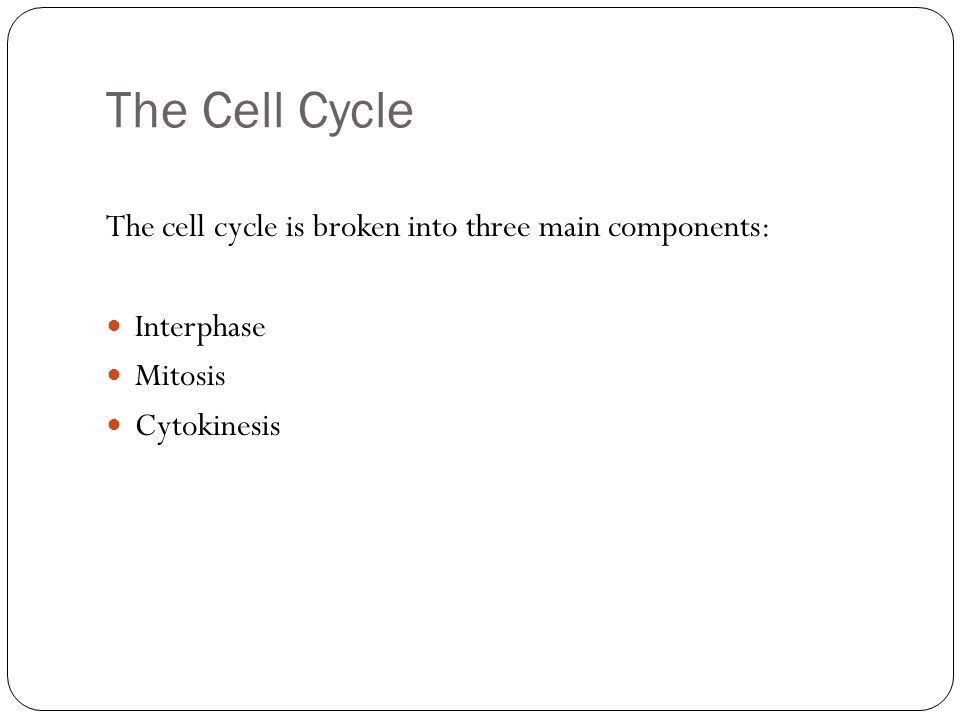 The Cell Cycle

The cell cycle is broken into three main components:

- Interphase
- Mitosis
- Cytokinesis